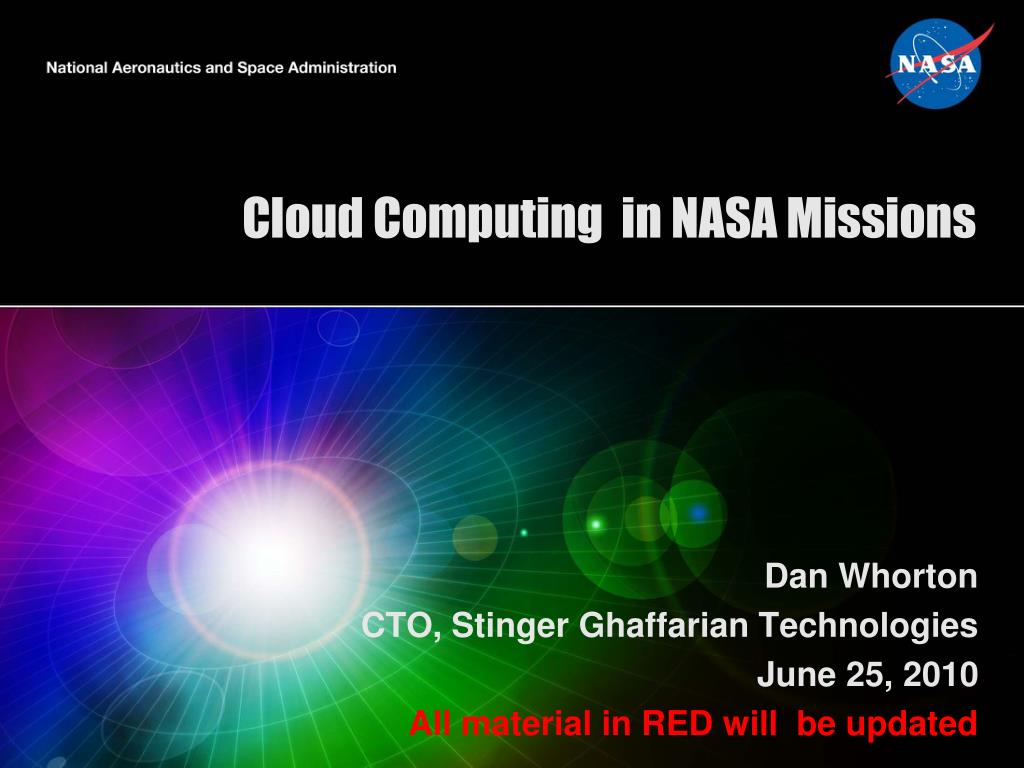 National Aeronautics and Space Administration

NASA

Cloud Computing in NASA Missions

Dan Whorton
CTO, Stinger Ghaffarian Technologies
June 25, 2010
All material in RED will be updated